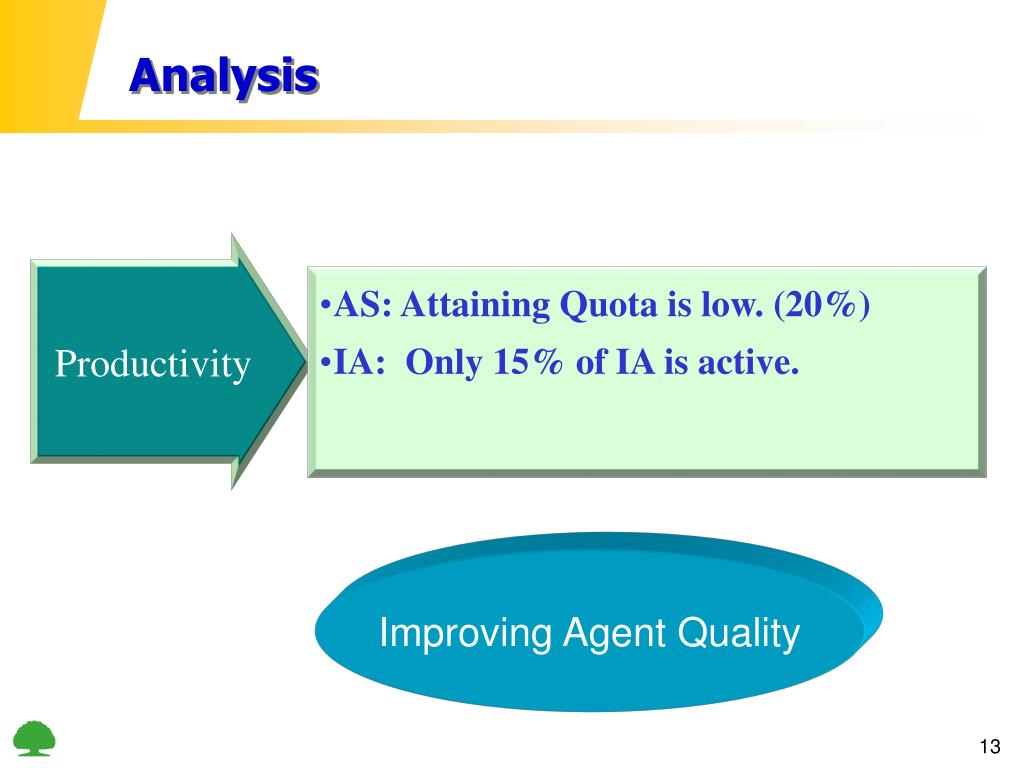 Analysis

Productivity

•AS: Attaining Quota is low. (20%)
•IA: Only 15% of IA is active.

Improving Agent Quality

13